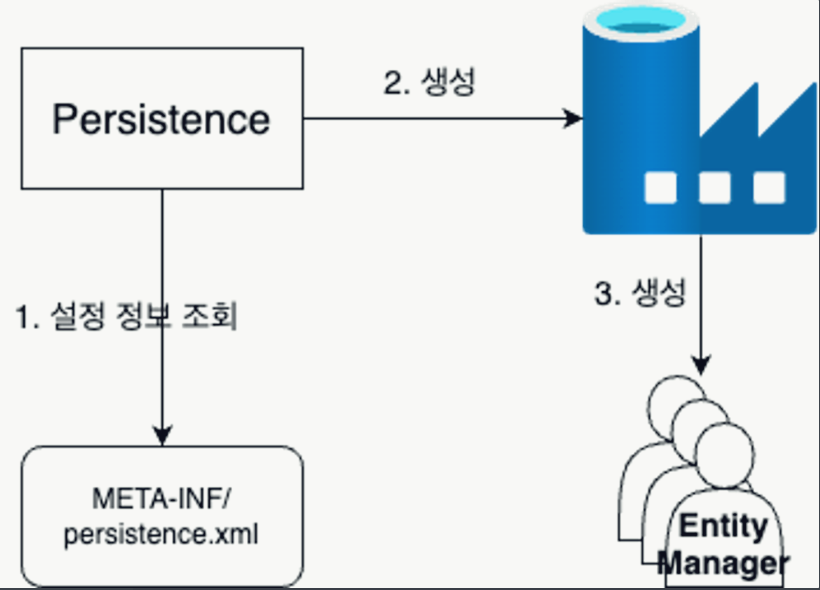 Persistence

2. 생성

1. 설정 정보 조회

3. 생성

META-INF/
persistence.xml

Entity
Manager